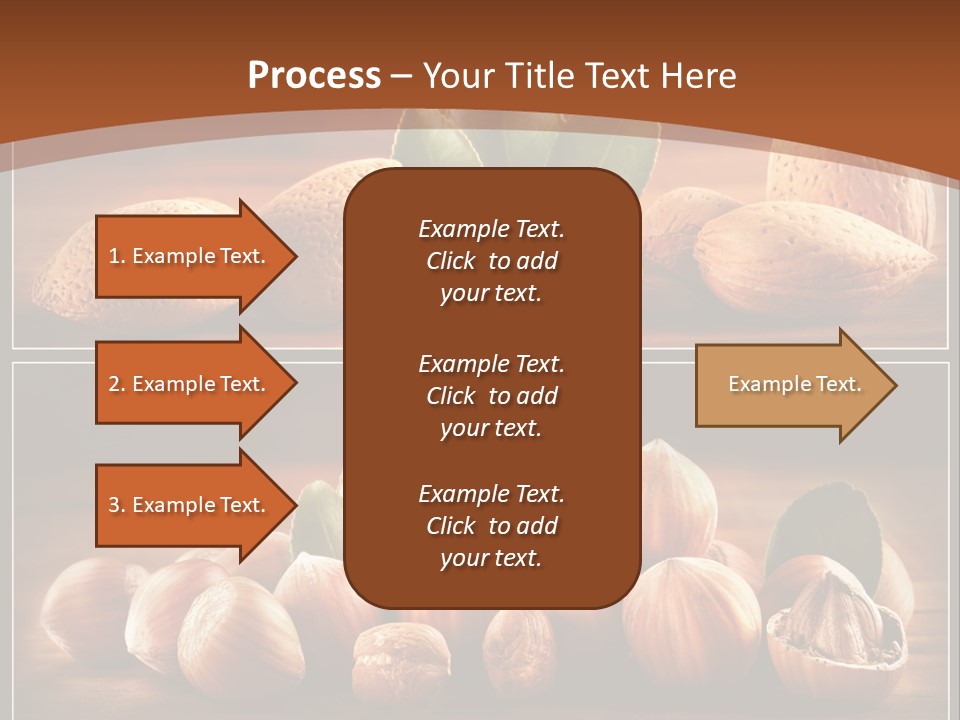 Process – Your Title Text Here

1. Example Text.

2. Example Text.

3. Example Text.

Example Text. Click to add your text.

Example Text. Click to add your text.

Example Text. Click to add your text.

Example Text.